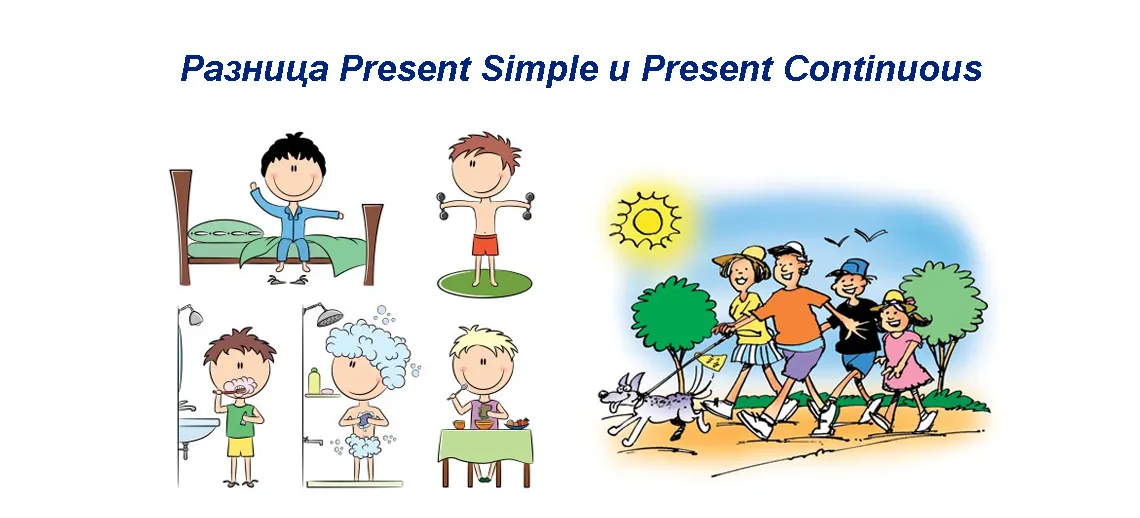 Разница Present Simple и Present Continuous